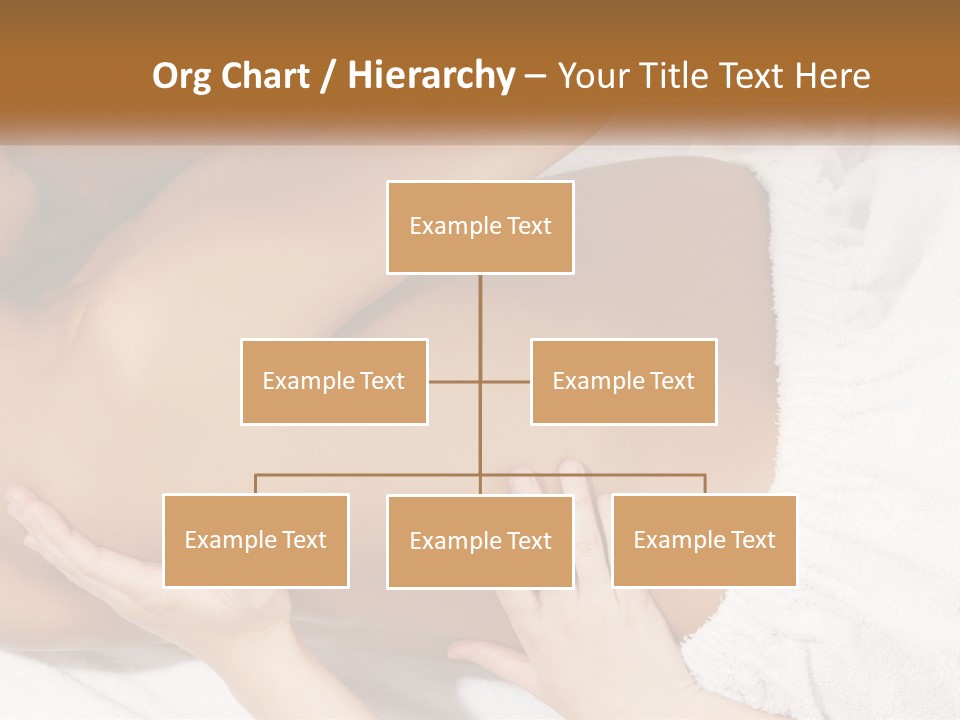 Org Chart / Hierarchy – Your Title Text Here

Example Text

Example Text

Example Text

Example Text

Example Text

Example Text